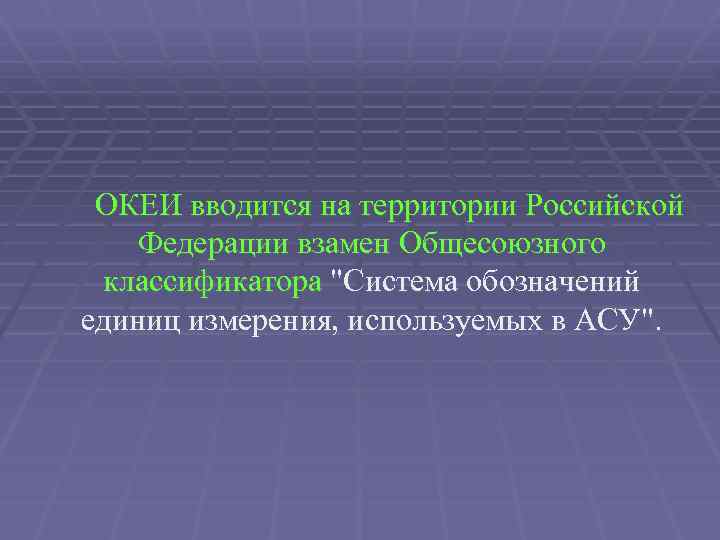 ОКЕИ вводится на территории Российской Федерации взамен Общесоюзного классификатора "Система обозначений единиц измерения, используемых в АСУ".